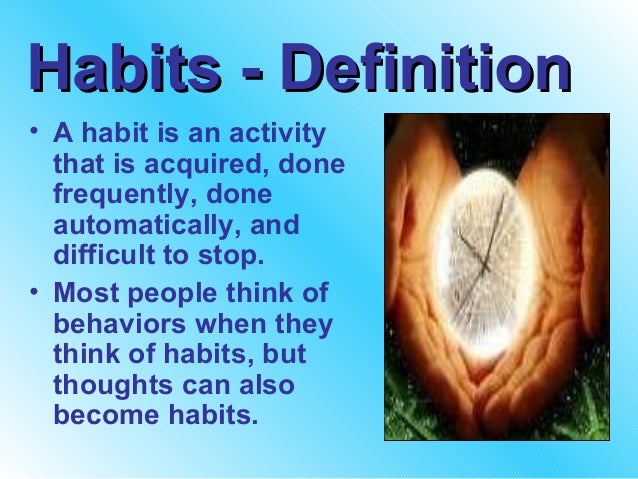 Habits - Definition

• A habit is an activity that is acquired, done frequently, done automatically, and difficult to stop.

• Most people think of behaviors when they think of habits, but thoughts can also become habits.